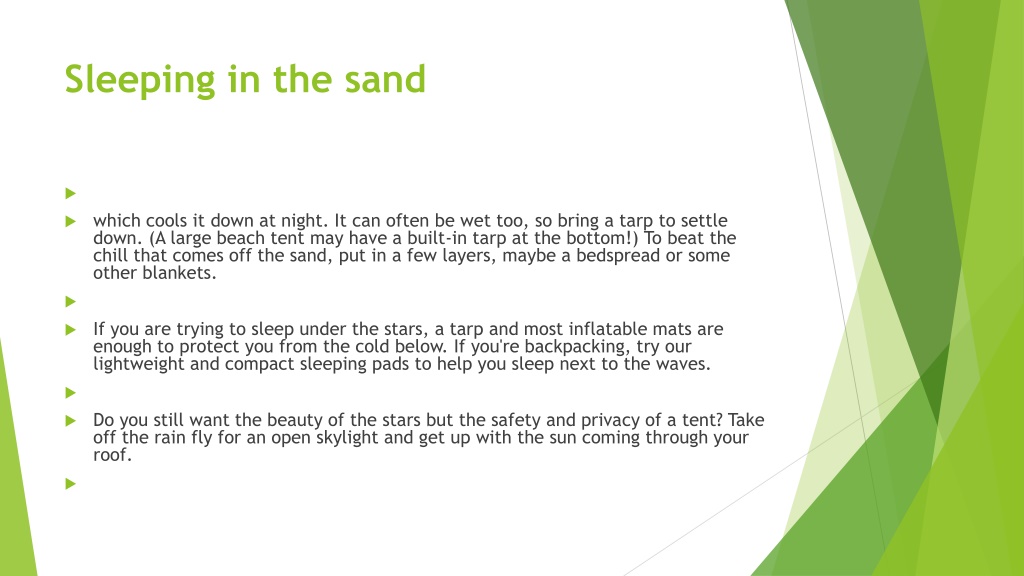 Sleeping in the sand

which cools it down at night. It can often be wet too, so bring a tarp to settle down. (A large beach tent may have a built-in tarp at the bottom!) To beat the chill that comes off the sand, put in a few layers, maybe a bedspread or some other blankets.

If you are trying to sleep under the stars, a tarp and most inflatable mats are enough to protect you from the cold below. If you're backpacking, try our lightweight and compact sleeping pads to help you sleep next to the waves.

Do you still want the beauty of the stars but the safety and privacy of a tent? Take off the rain fly for an open skylight and get up with the sun coming through your roof.